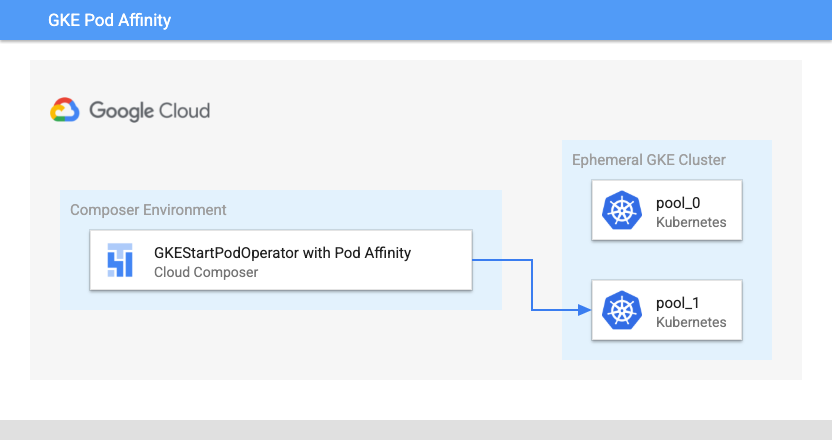 GKE Pod Affinity

Google Cloud

Composer Environment

GKEStartPodOperator with Pod Affinity
Cloud Composer

Ephemeral GKE Cluster

pool_0
Kubernetes

pool_1
Kubernetes